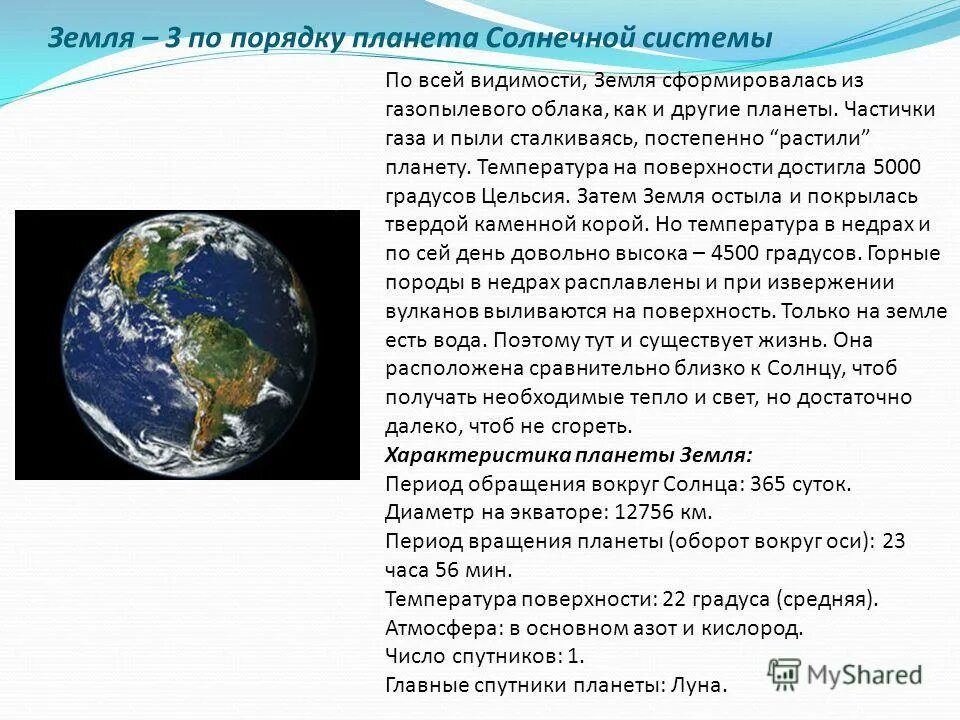 Земля – 3 по порядку планета Солнечной системы

По всей видимости, Земля сформировалась из газопылевого облака, как и другие планеты. Частички газа и пыли сталкиваясь, постепенно "растили" планету. Температура на поверхности достигла 5000 градусов Цельсия. Затем Земля остыла и покрылась твердой каменной корой. Но температура в недрах и по сей день довольно высока – 4500 градусов. Горные породы в недрах расплавлены и при извержении вулканов выливаются на поверхность. Только на земле есть вода. Поэтому тут и существует жизнь. Она расположена сравнительно близко к Солнцу, чтоб получать необходимые тепло и свет, но достаточно далеко, чтоб не сгореть.

Характеристика планеты Земля:
Период обращения вокруг Солнца: 365 суток.
Диаметр на экваторе: 12756 км.
Период вращения планеты (оборот вокруг оси): 23 часа 56 мин.
Температура поверхности: 22 градуса (средняя).
Атмосфера: в основном азот и кислород.
Число спутников: 1.
Главные спутники планеты: Луна.

MyShared